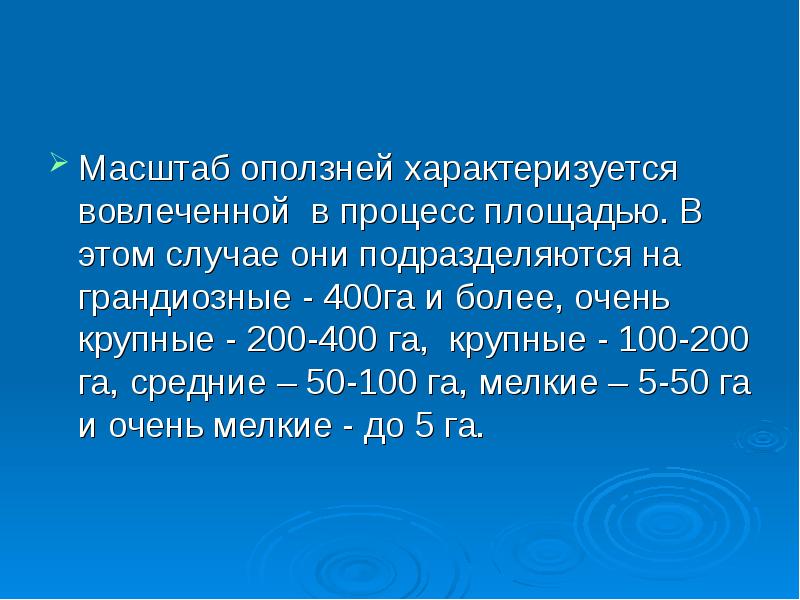 ➢ Масштаб оползней характеризуется вовлеченной в процесс площадью. В этом случае они подразделяются на грандиозные - 400га и более, очень крупные - 200-400 га, крупные - 100-200 га, средние – 50-100 га, мелкие – 5-50 га и очень мелкие - до 5 га.